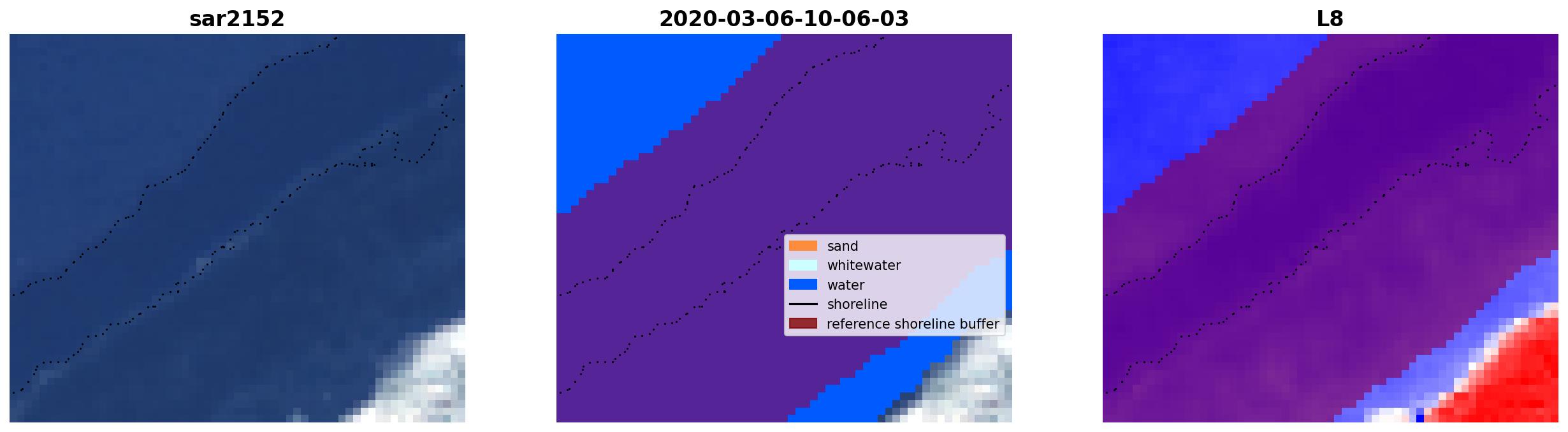 sar2152

2020-03-06-10-06-03

sand
whitewater
water
shoreline
reference shoreline buffer

L8